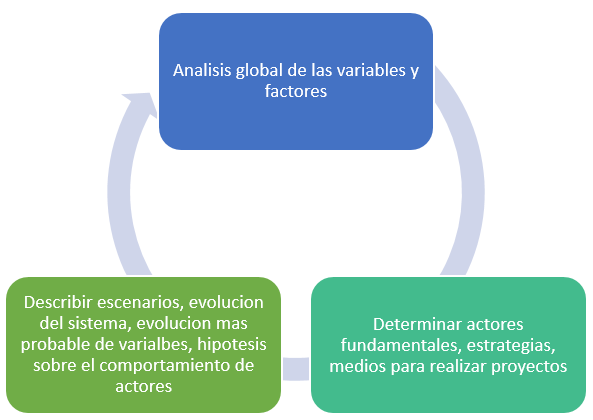 Analisis global de las variables y factores

Determinar actores fundamentales, estrategias, medios para realizar proyectos

Describir escenarios, evolucion del sistema, evolucion mas probable de varialbes, hipotesis sobre el comportamiento de actores